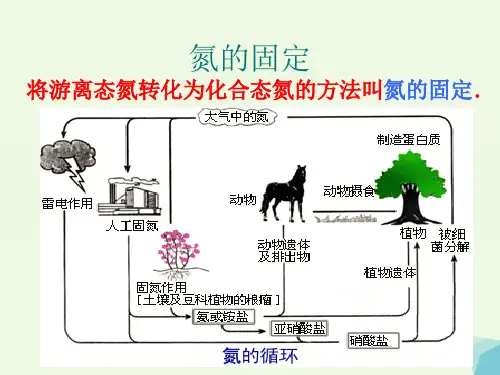 氮的固定

将游离态氮转化为化合态氮的方法叫氮的固定.

大气中的氮

制造蛋白质

雷电作用

人工固氮

动物

动物摄食

植物

被细菌分解

动物遗体及排出物

植物遗体

固氮作用
[土壤及豆科植物的根瘤]

氨或铵盐

亚硝酸盐

硝酸盐

氮的循环